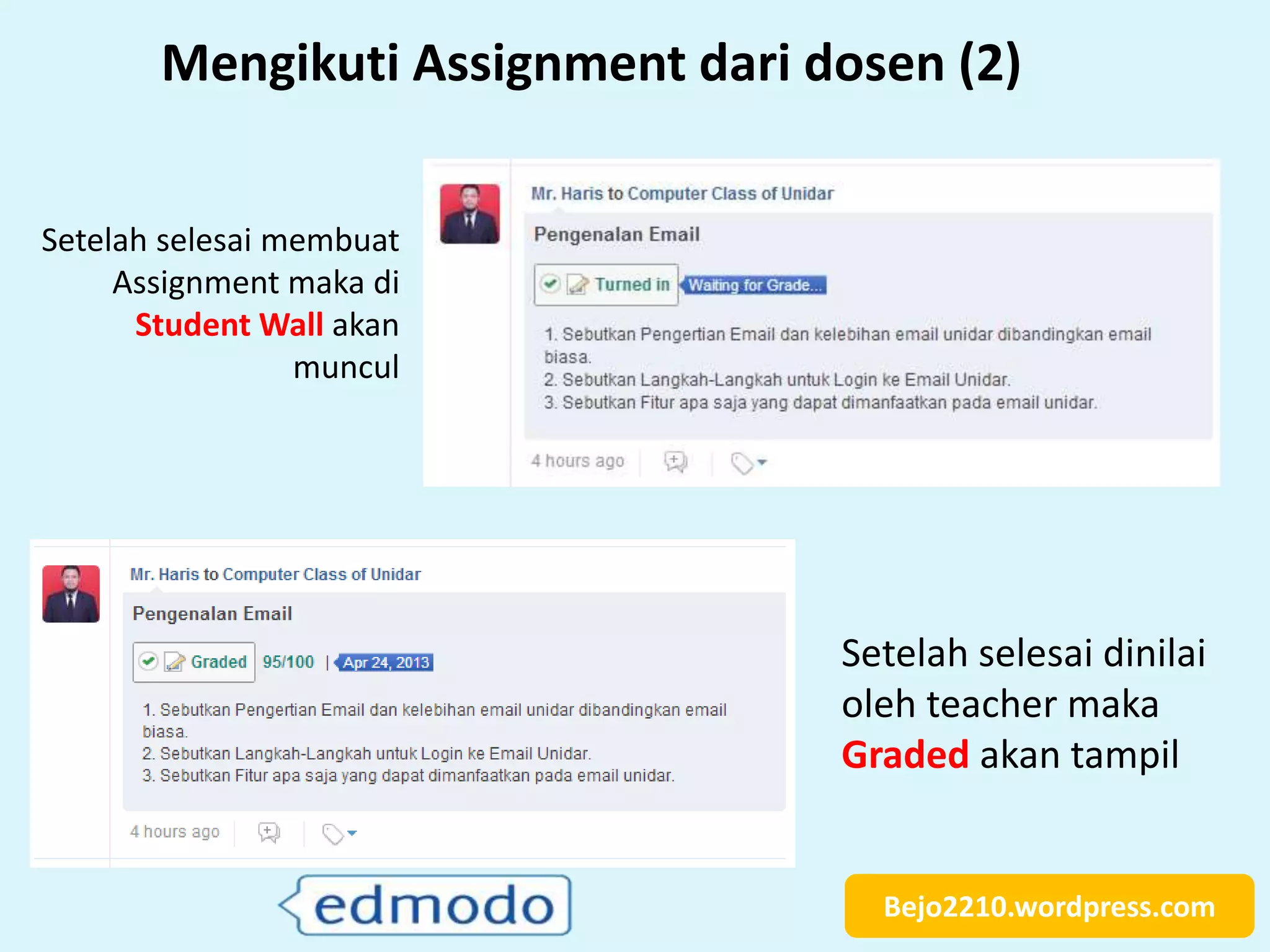 Mengikuti Assignment dari dosen (2)

Setelah selesai membuat Assignment maka di Student Wall akan muncul

Mr. Haris to Computer Class of Unidar

Pengenalan Email

Turned in Waiting for Grade...

1. Sebutkan Pengertian Email dan kelebihan email unidar dibandingkan email biasa.
2. Sebutkan Langkah-Langkah untuk Login ke Email Unidar.
3. Sebutkan Fitur apa saja yang dapat dimanfaatkan pada email unidar.

4 hours ago

Mr. Haris to Computer Class of Unidar

Pengenalan Email

Graded 95/100 | Apr 24, 2013

1. Sebutkan Pengertian Email dan kelebihan email unidar dibandingkan email biasa.
2. Sebutkan Langkah-Langkah untuk Login ke Email Unidar.
3. Sebutkan Fitur apa saja yang dapat dimanfaatkan pada email unidar.

4 hours ago

Setelah selesai dinilai oleh teacher maka Graded akan tampil

edmodo

Bejo2210.wordpress.com